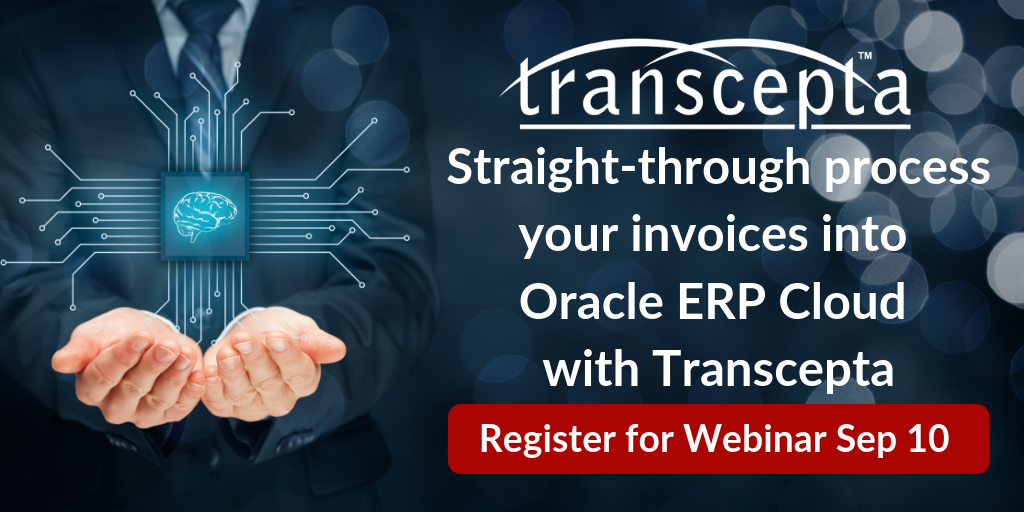 transcepta™

Straight-through process your invoices into Oracle ERP Cloud with Transcepta

Register for Webinar Sep 10